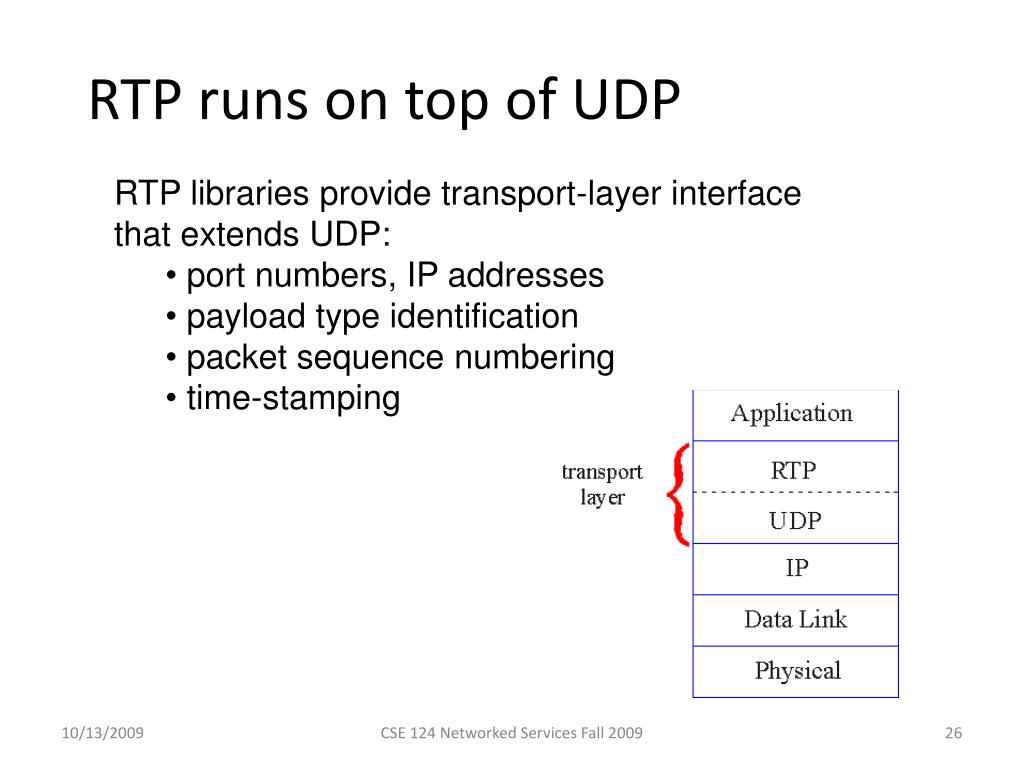 RTP runs on top of UDP

RTP libraries provide transport-layer interface that extends UDP:

• port numbers, IP addresses
• payload type identification
• packet sequence numbering
• time-stamping

transport layer

Application
RTP
UDP
IP
Data Link
Physical

10/13/2009

CSE 124 Networked Services Fall 2009

26